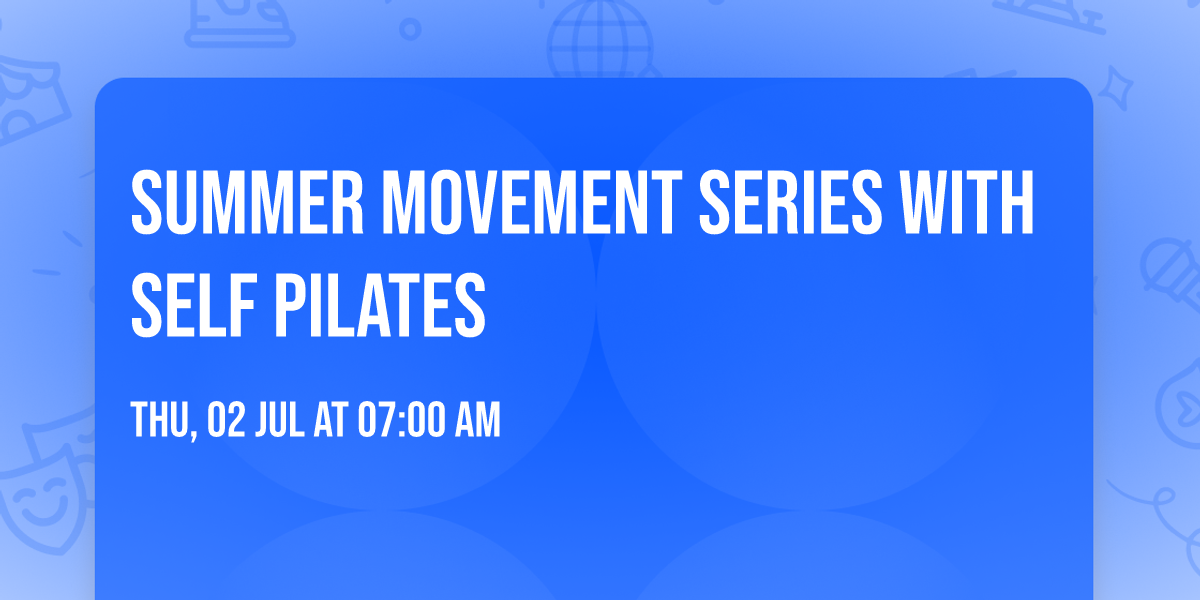 SUMMER MOVEMENT SERIES WITH SELF PILATES

THU, 02 JUL AT 07:00 AM